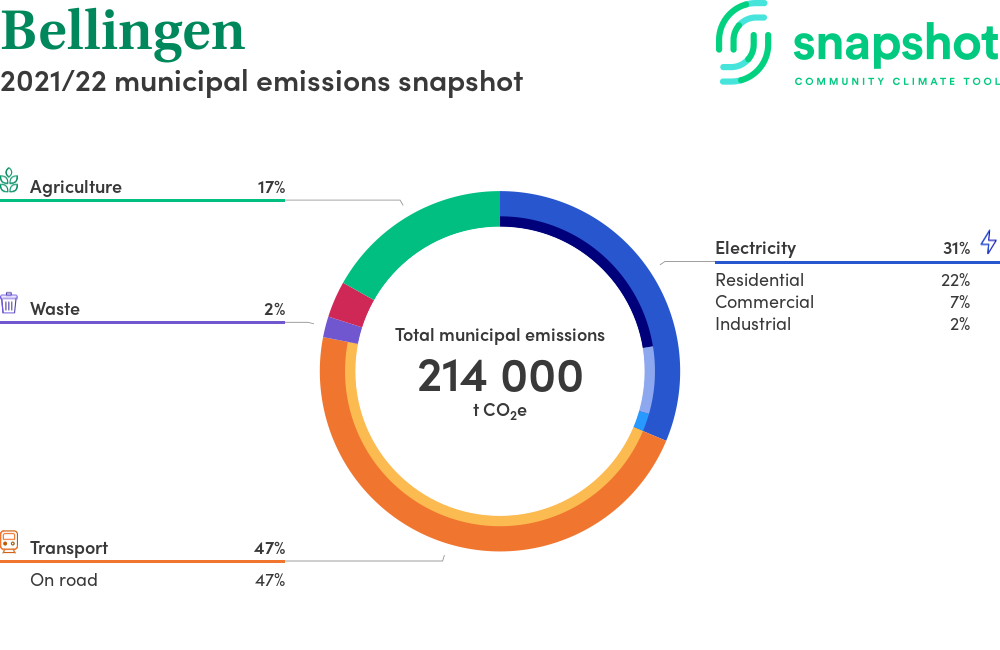 Bellingen
2021/22 municipal emissions snapshot

snapshot
COMMUNITY CLIMATE TOOL

Agriculture 17%

Waste 2%

Transport 47%
On road 47%

Total municipal emissions
214 000
t $CO_2e$

Electricity 31%
Residential 22%
Commercial 7%
Industrial 2%